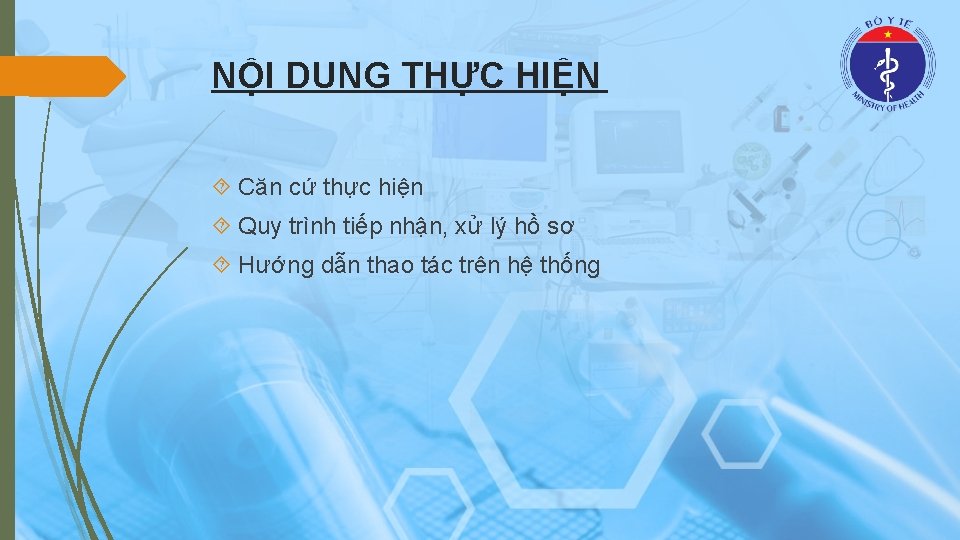 NỘI DUNG THỰC HIỆN

BỘ Y TẾ
MINISTRY OF HEALTH

Căn cứ thực hiện
Quy trình tiếp nhận, xử lý hồ sơ
Hướng dẫn thao tác trên hệ thống